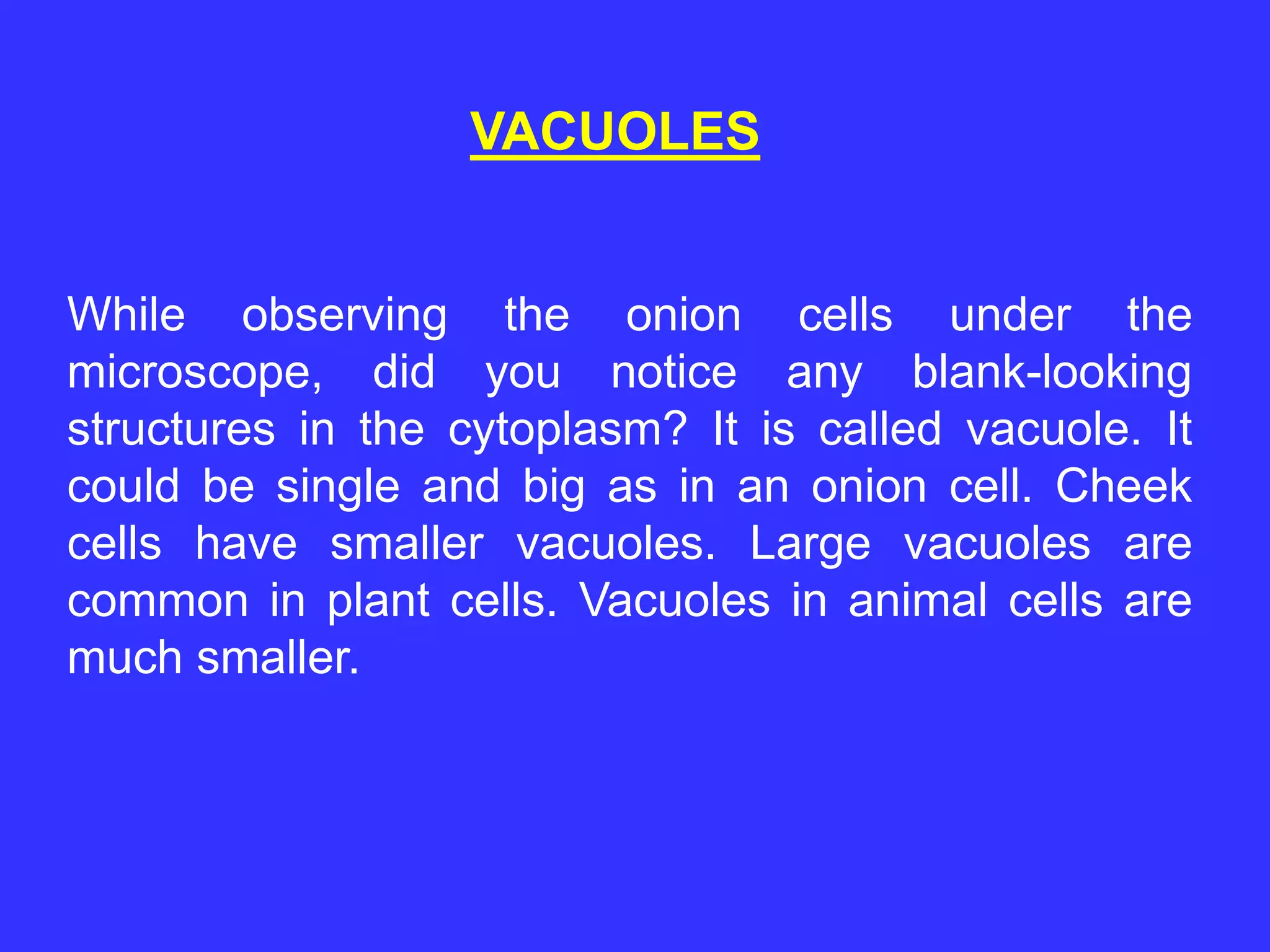 VACUOLES

While observing the onion cells under the microscope, did you notice any blank-looking structures in the cytoplasm? It is called vacuole. It could be single and big as in an onion cell. Cheek cells have smaller vacuoles. Large vacuoles are common in plant cells. Vacuoles in animal cells are much smaller.